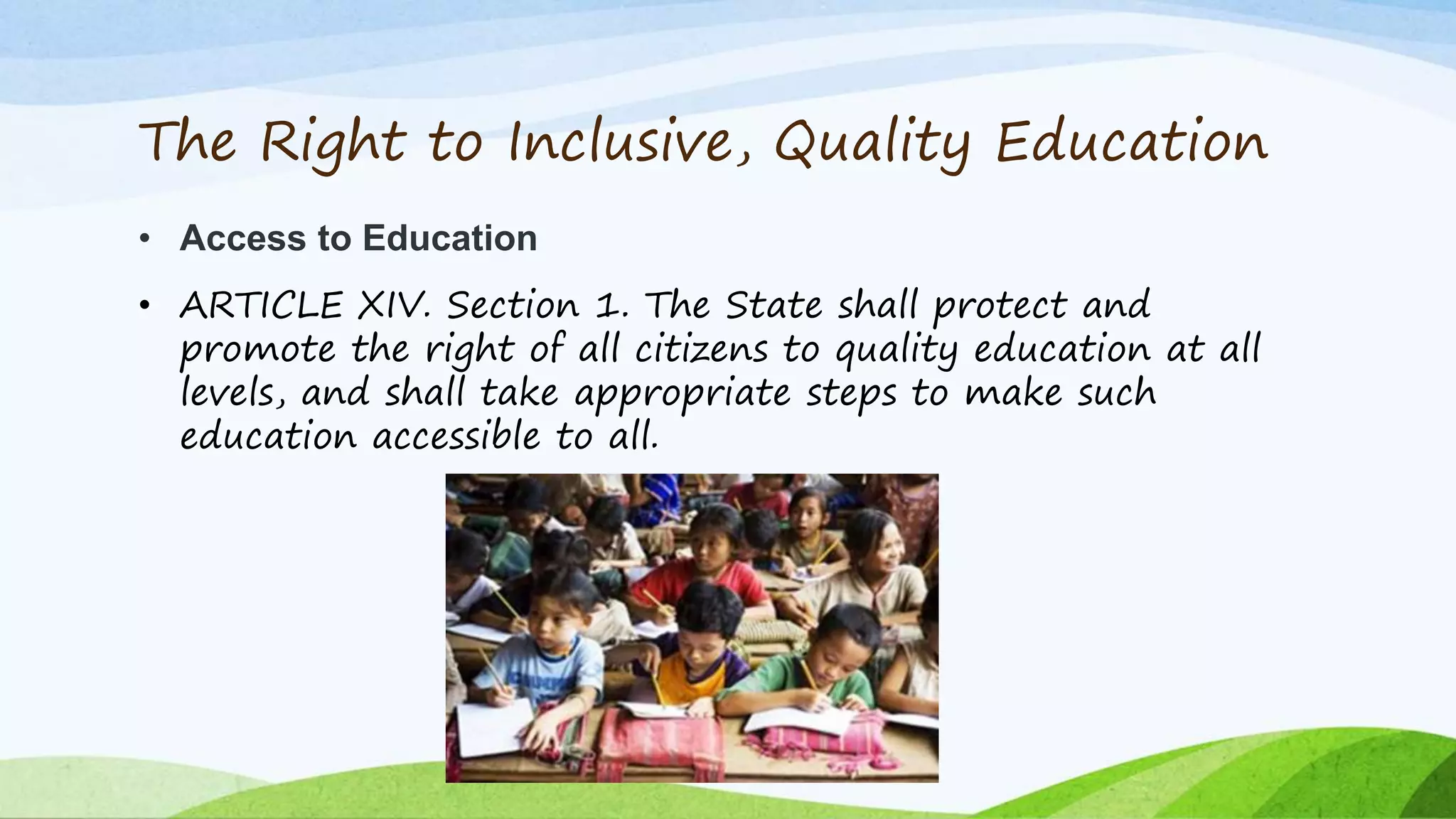 The Right to Inclusive, Quality Education

• Access to Education

• ARTICLE XIV. Section 1. The State shall protect and promote the right of all citizens to quality education at all levels, and shall take appropriate steps to make such education accessible to all.